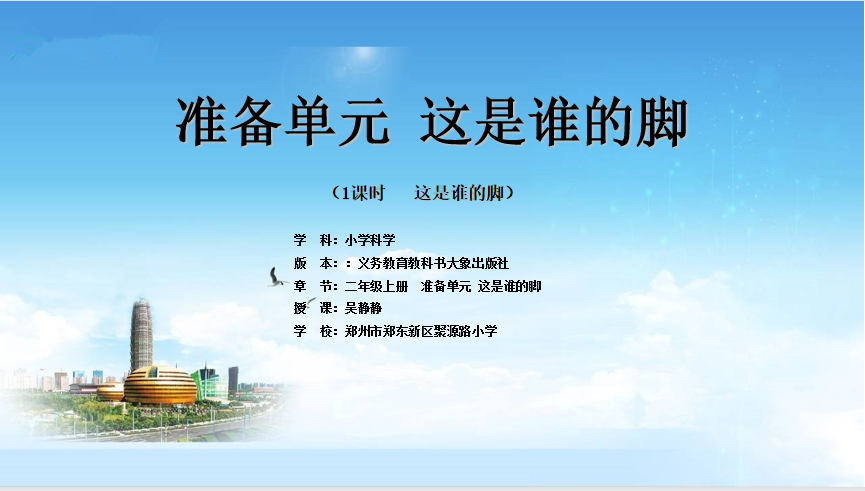 准备单元 这是谁的脚

（1课时 这是谁的脚）

学 科：小学科学
版 本：：义务教育教科书大象出版社
章 节：二年级上册 准备单元 这是谁的脚
授 课：吴静静
学 校：郑州市郑东新区聚源路小学